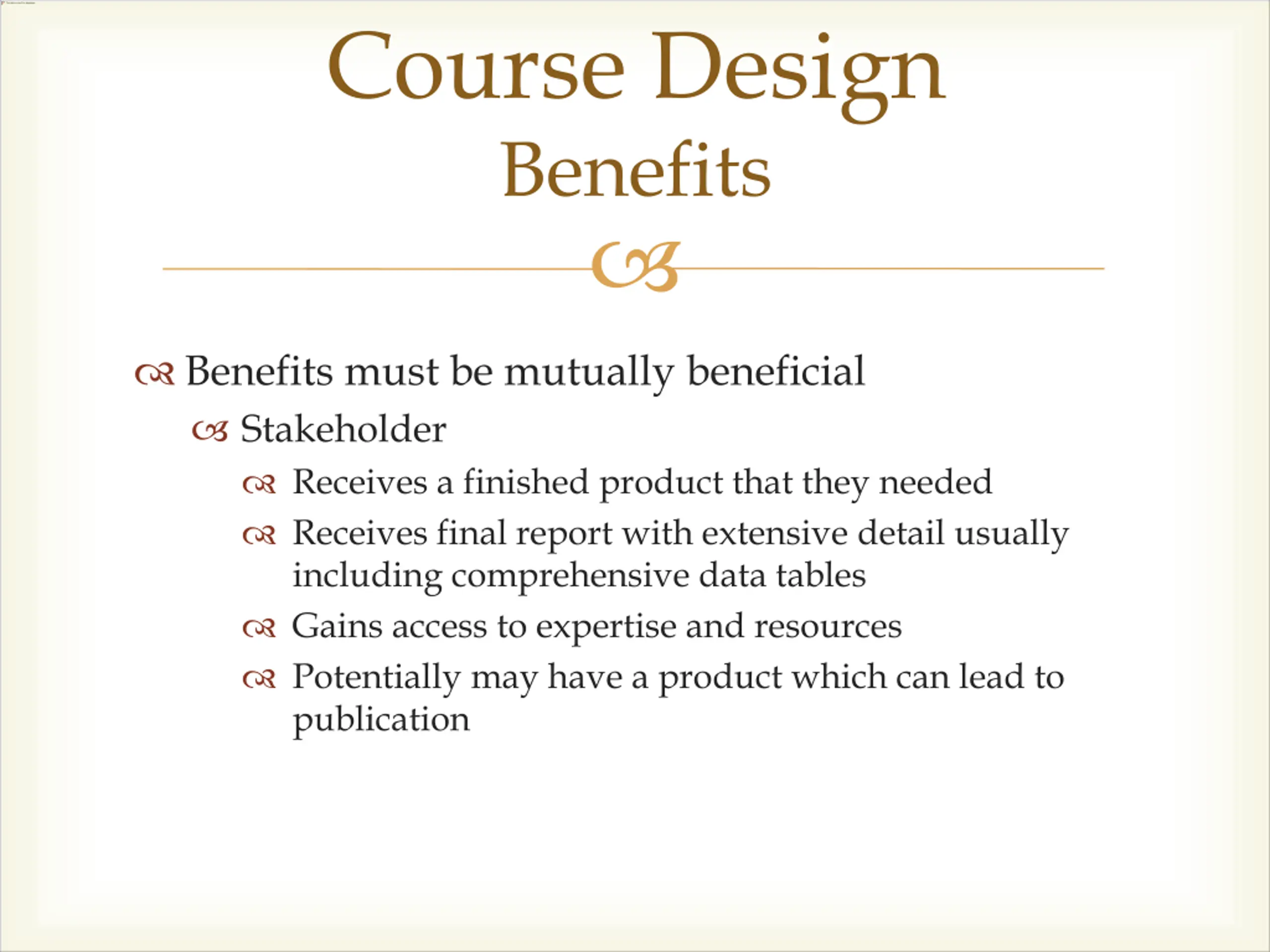 Course Design
Benefits

Benefits must be mutually beneficial

Stakeholder

Receives a finished product that they needed

Receives final report with extensive detail usually including comprehensive data tables

Gains access to expertise and resources

Potentially may have a product which can lead to publication